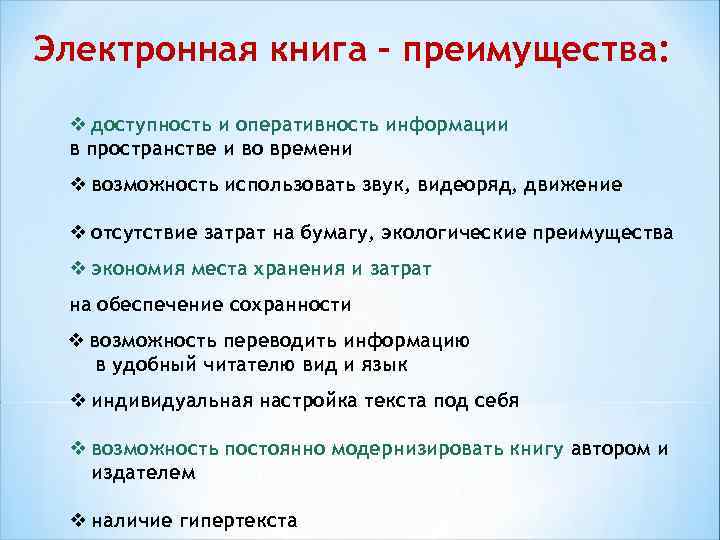 Электронная книга – преимущества:

❖ доступность и оперативность информации в пространстве и во времени

❖ возможность использовать звук, видеоряд, движение

❖ отсутствие затрат на бумагу, экологические преимущества

❖ экономия места хранения и затрат

на обеспечение сохранности

❖ возможность переводить информацию в удобный читателю вид и язык

❖ индивидуальная настройка текста под себя

❖ возможность постоянно модернизировать книгу автором и издателем

❖ наличие гипертекста